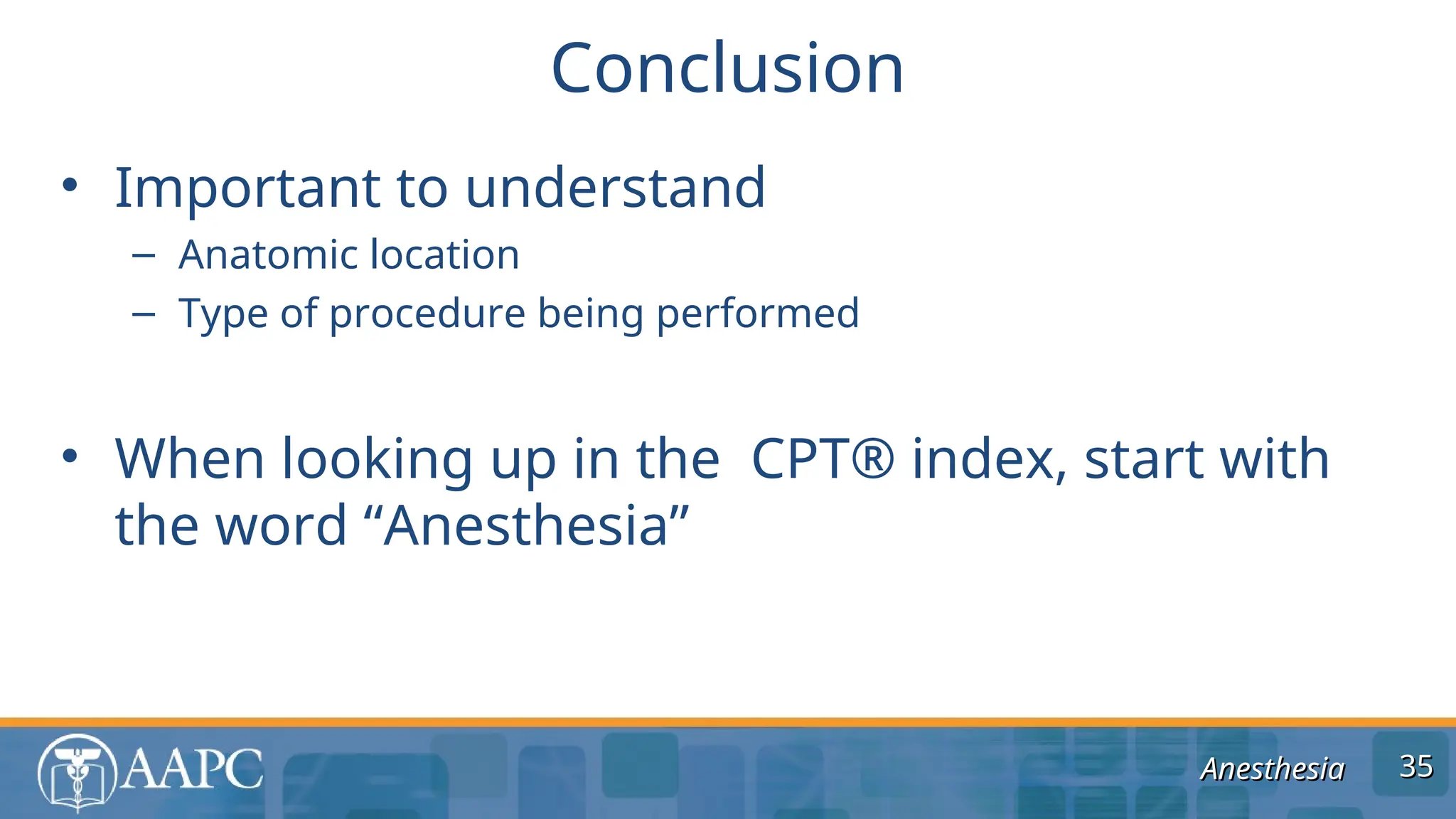 Conclusion

• Important to understand
  – Anatomic location
  – Type of procedure being performed

• When looking up in the CPT® index, start with the word “Anesthesia”

AAPC

Anesthesia 35